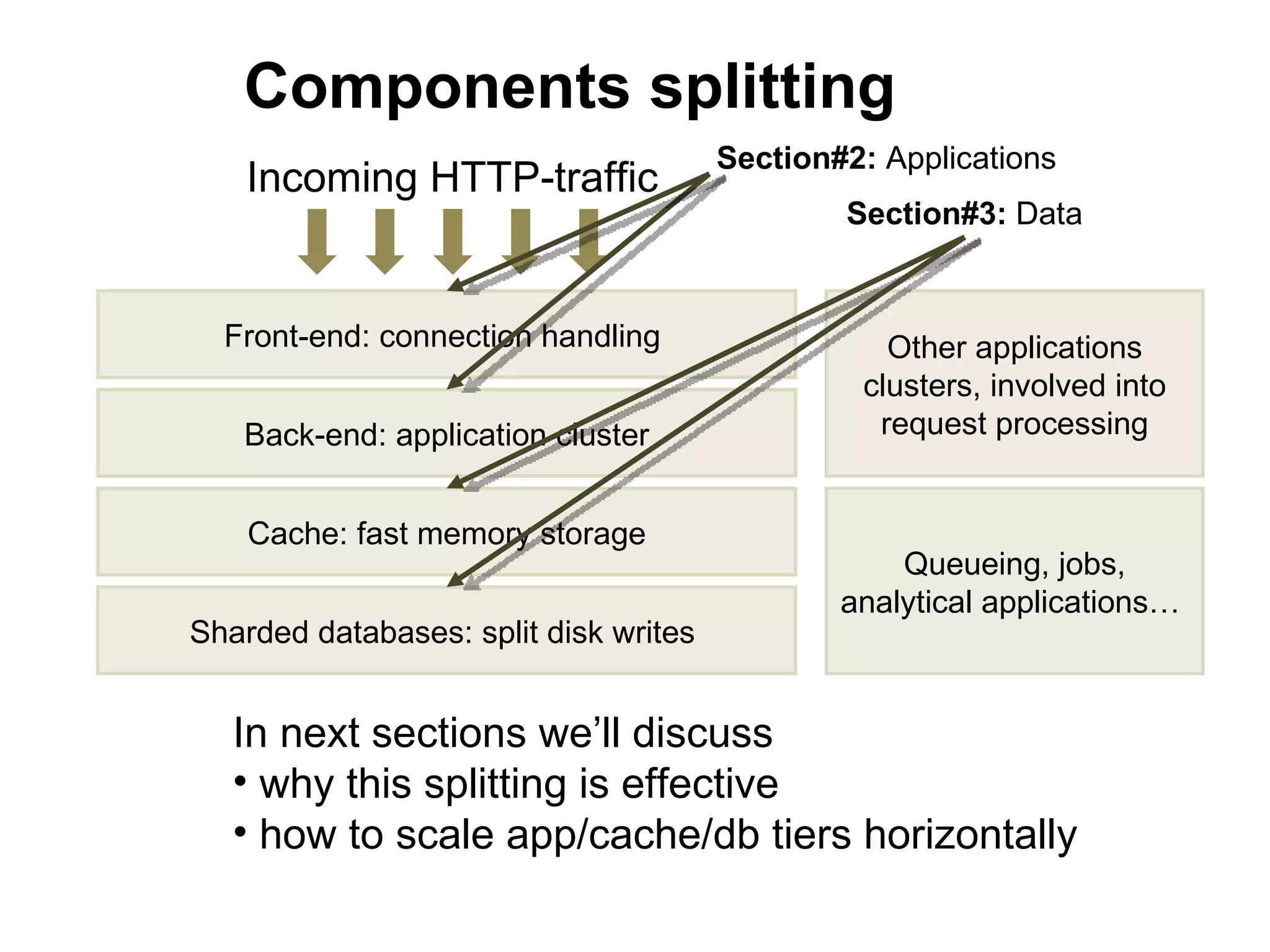 Components splitting

Incoming HTTP-traffic

Section#2: Applications

Section#3: Data

Front-end: connection handling

Back-end: application cluster

Cache: fast memory storage

Sharded databases: split disk writes

Other applications clusters, involved into request processing

Queueing, jobs, analytical applications…

In next sections we'll discuss
• why this splitting is effective
• how to scale app/cache/db tiers horizontally